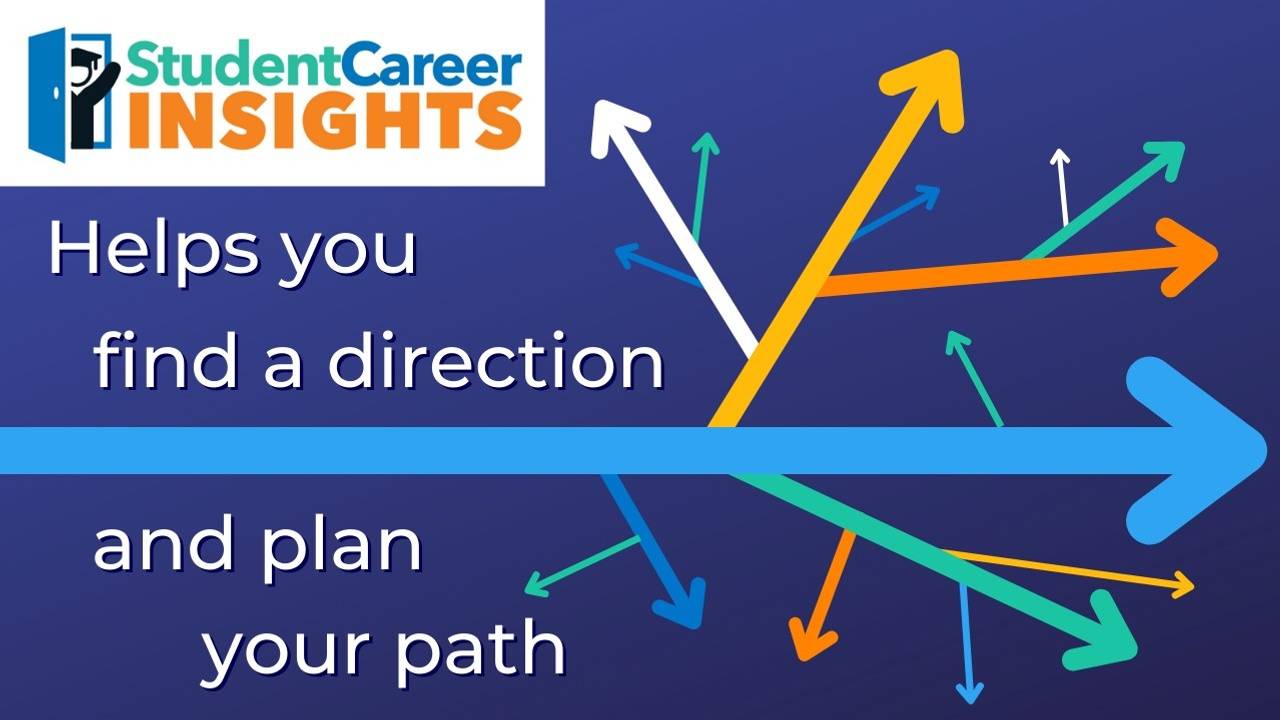 StudentCareer
INSIGHTS

Helps you find a direction

and plan your path